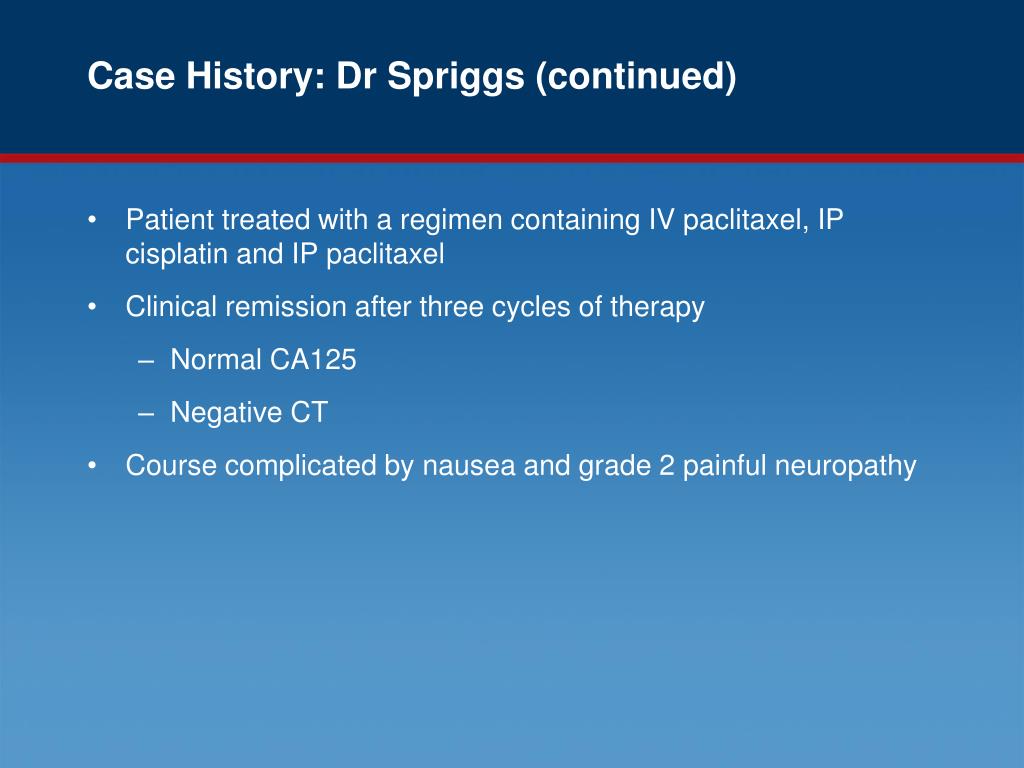 Case History: Dr Spriggs (continued)

• Patient treated with a regimen containing IV paclitaxel, IP cisplatin and IP paclitaxel

• Clinical remission after three cycles of therapy

– Normal CA125

– Negative CT

• Course complicated by nausea and grade 2 painful neuropathy